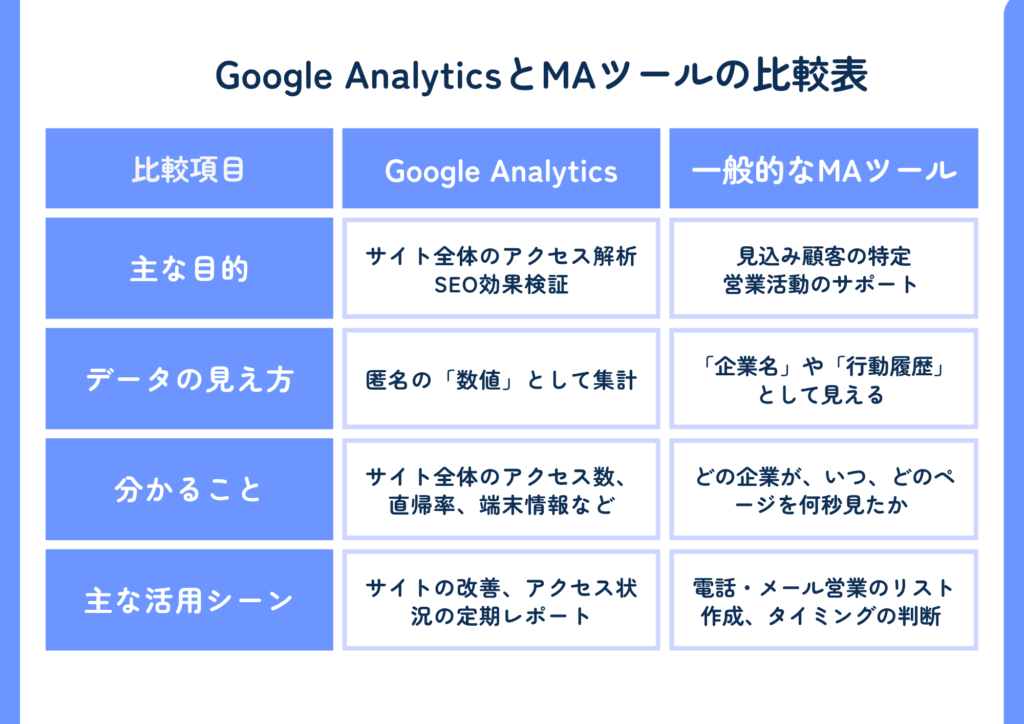 Google AnalyticsとMAツールの比較表

| 比較項目 | Google Analytics | 一般的なMAツール |
|---|---|---|
| 主な目的 | サイト全体のアクセス解析 SEO効果検証 | 見込み顧客の特定 営業活動のサポート |
| データの見え方 | 匿名の「数値」として集計 | 「企業名」や「行動履歴」として見える |
| 分かること | サイト全体のアクセス数、直帰率、端末情報など | どの企業が、いつ、どのページを何秒見たか |
| 主な活用シーン | サイトの改善、アクセス状況の定期レポート | 電話・メール営業のリスト作成、タイミングの判断 |